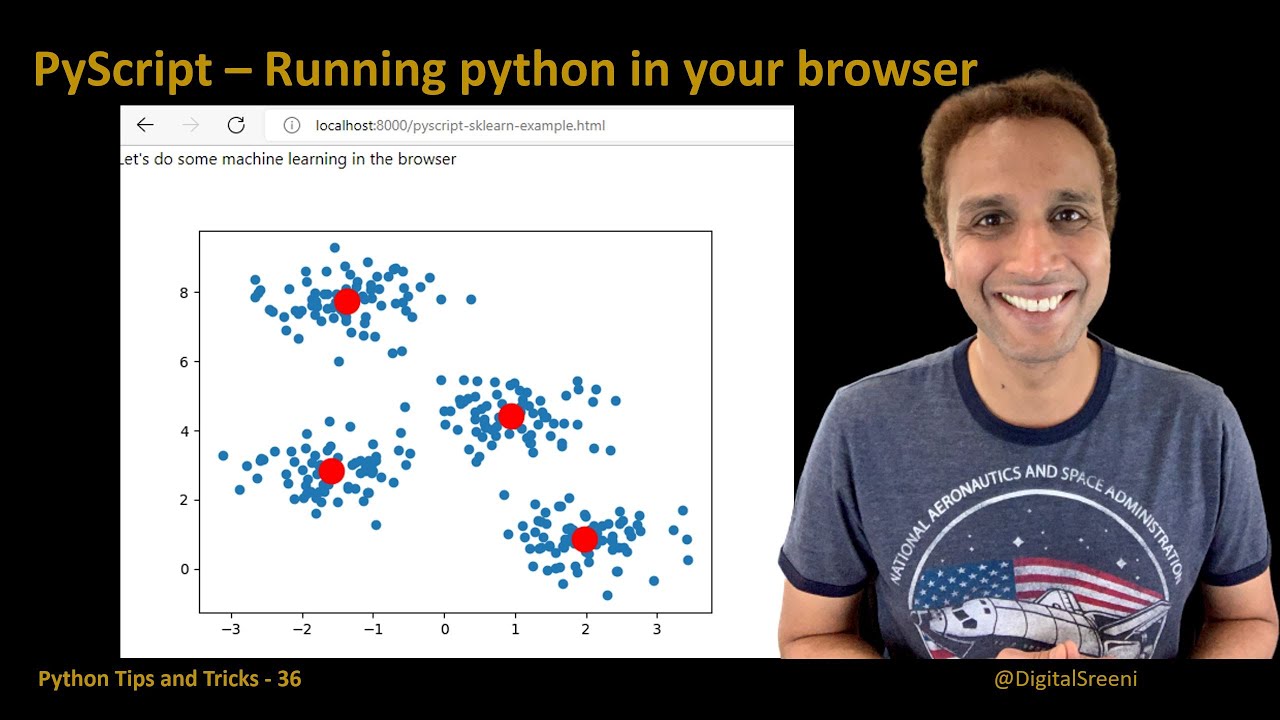 PyScript – Running python in your browser

localhost:8000/pyscript-sklearn-example.html

Let's do some machine learning in the browser

8
6
4
2
0
−3 −2 −1 0 1 2 3

NATIONAL AERONAUTICS AND SPACE ADMINISTRATION

Python Tips and Tricks - 36

@DigitalSreeni